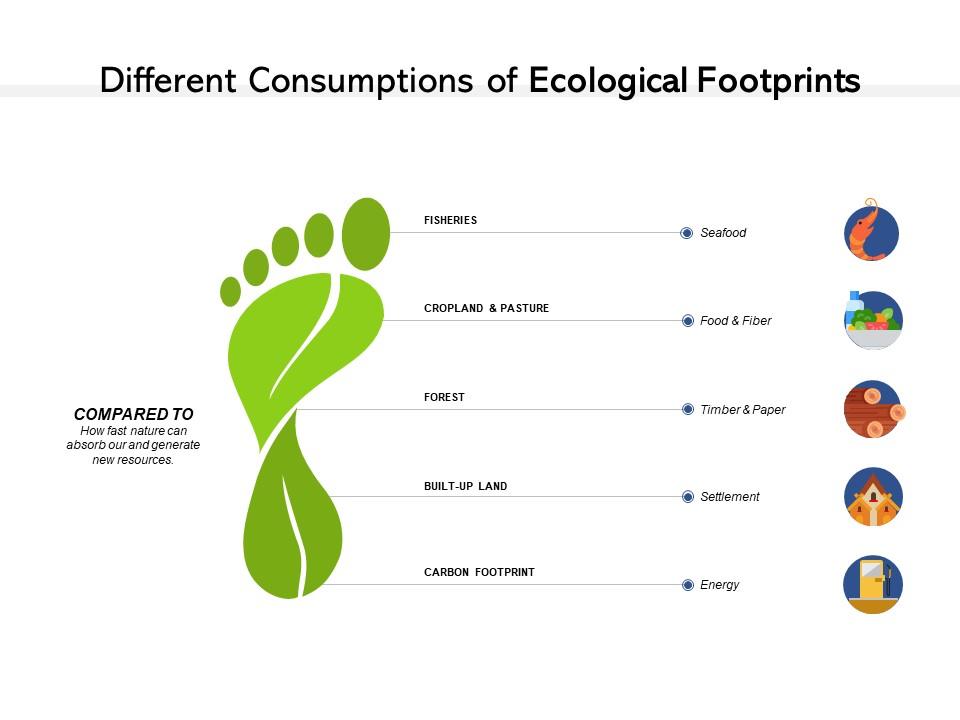 Different Consumptions of Ecological Footprints

COMPARED TO
How fast nature can absorb our and generate new resources.

FISHERIES
Seafood

CROPLAND & PASTURE
Food & Fiber

FOREST
Timber & Paper

BUILT-UP LAND
Settlement

CARBON FOOTPRINT
Energy